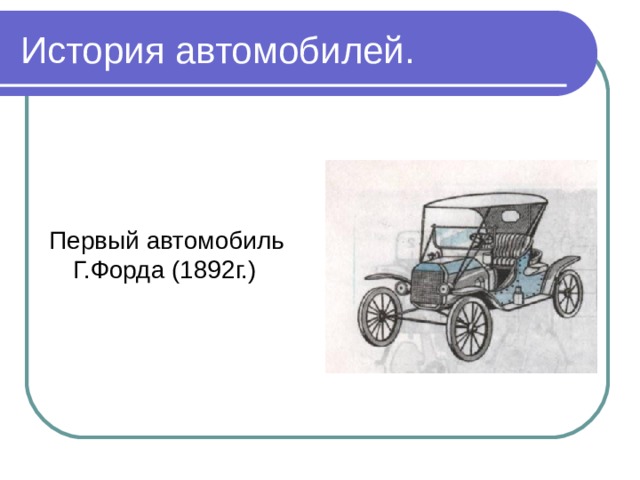 История автомобилей.

Первый автомобиль Г.Форда (1892г.)